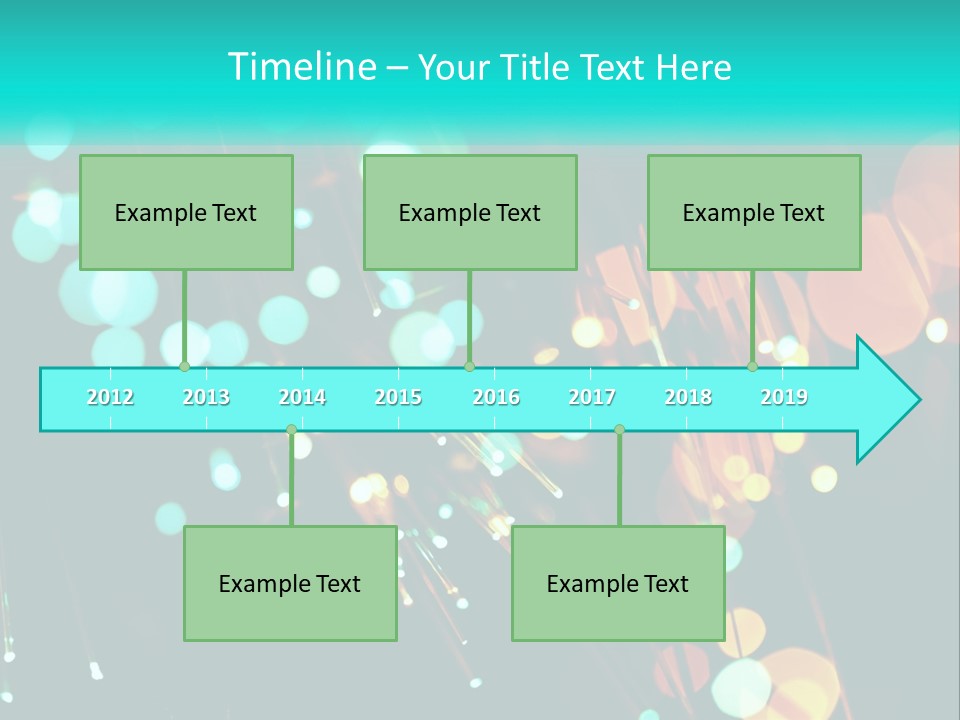 Timeline – Your Title Text Here

Example Text

Example Text

Example Text

2012 2013 2014 2015 2016 2017 2018 2019

Example Text

Example Text